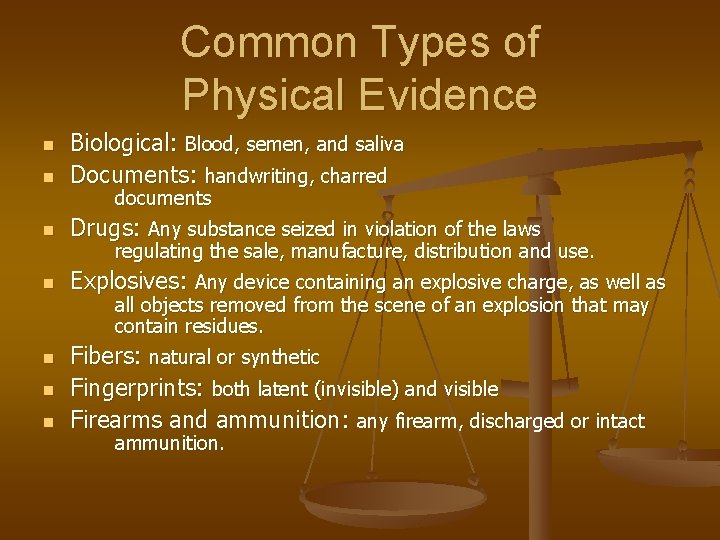 Common Types of Physical Evidence

- Biological: Blood, semen, and saliva
- Documents: handwriting, charred documents
- Drugs: Any substance seized in violation of the laws regulating the sale, manufacture, distribution and use.
- Explosives: Any device containing an explosive charge, as well as all objects removed from the scene of an explosion that may contain residues.
- Fibers: natural or synthetic
- Fingerprints: both latent (invisible) and visible
- Firearms and ammunition: any firearm, discharged or intact ammunition.